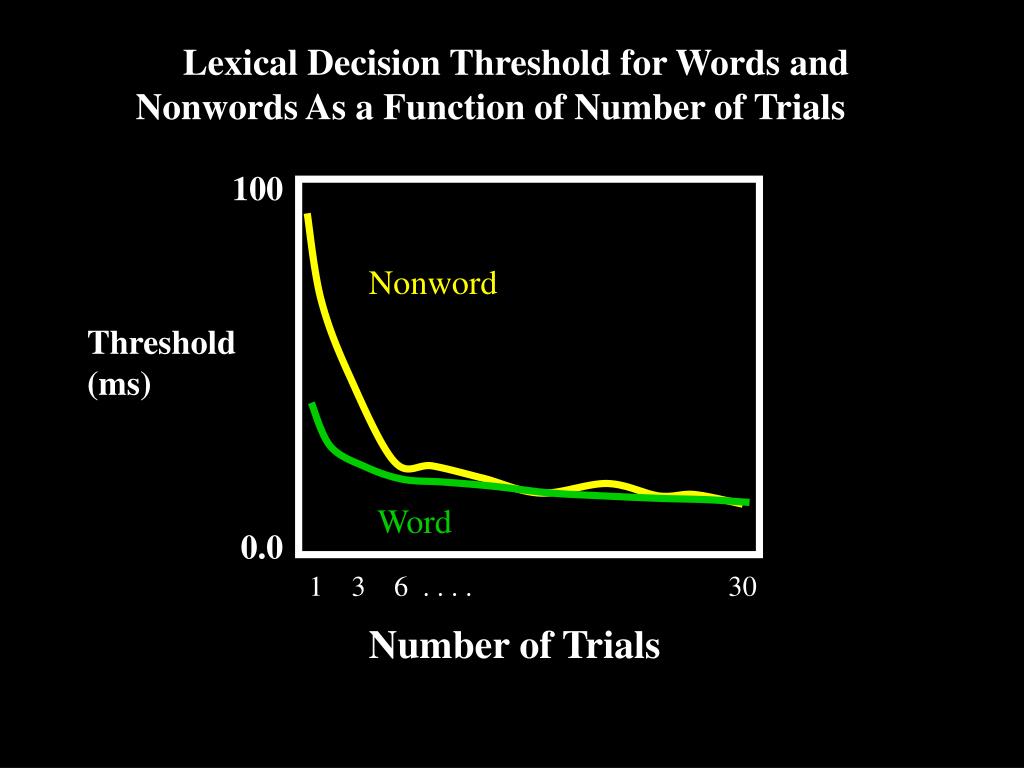 Lexical Decision Threshold for Words and Nonwords As a Function of Number of Trials

100

Nonword

Threshold (ms)

Word

0.0

1 3 6 . . . . 30

Number of Trials